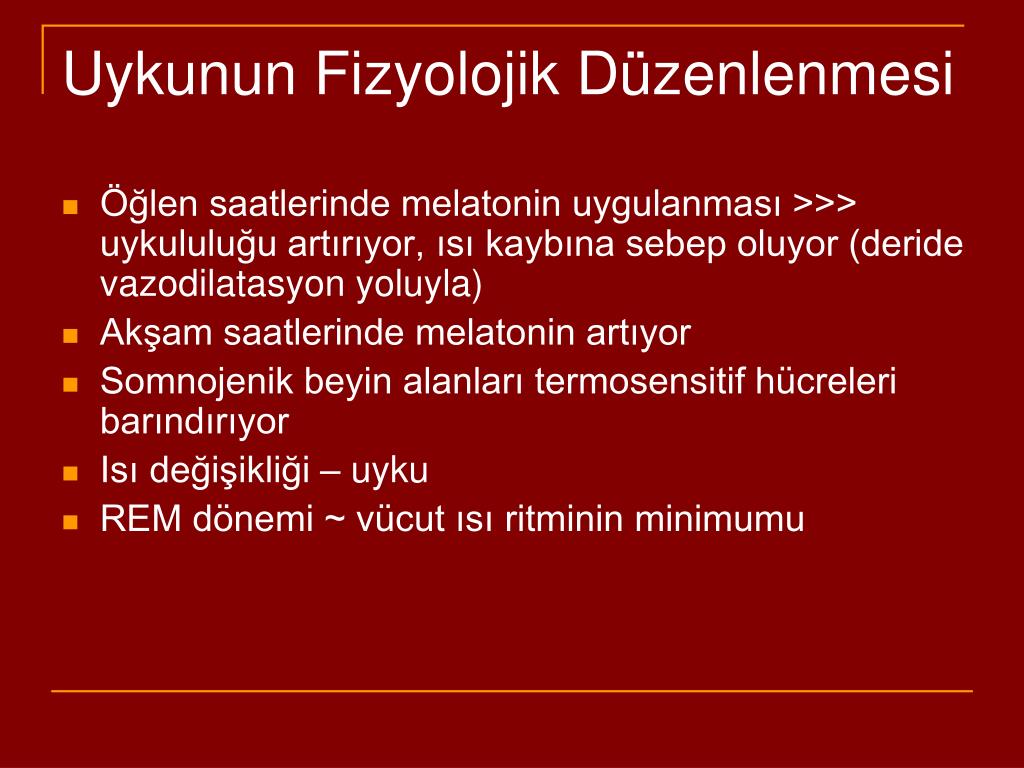 Uykunun Fizyolojik Düzenlenmesi

- Öğlen saatlerinde melatonin uygulanması >>> uykululuğu artırıyor, ısı kaybına sebep oluyor (deride vazodilatasyon yoluyla)
- Akşam saatlerinde melatonin artıyor
- Somnojenik beyin alanları termosensitif hücreleri barındırıyor
- Isı değişikliği – uyku
- REM dönemi ~ vücut ısı ritminin minimumu